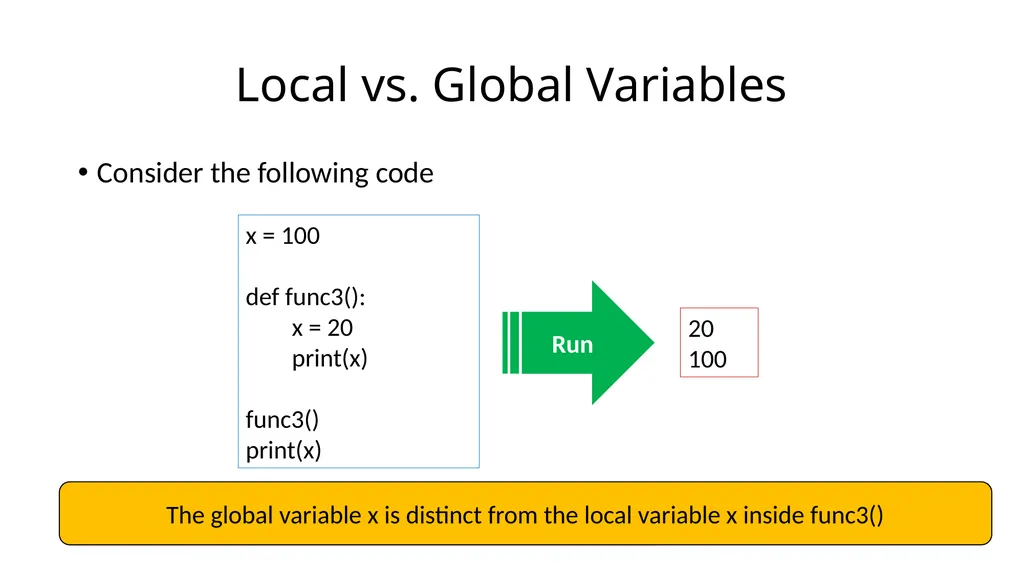 Local vs. Global Variables

• Consider the following code

x = 100

def func3():
    x = 20
    print(x)

func3()
print(x)

Run

20
100

The global variable x is distinct from the local variable x inside func3()